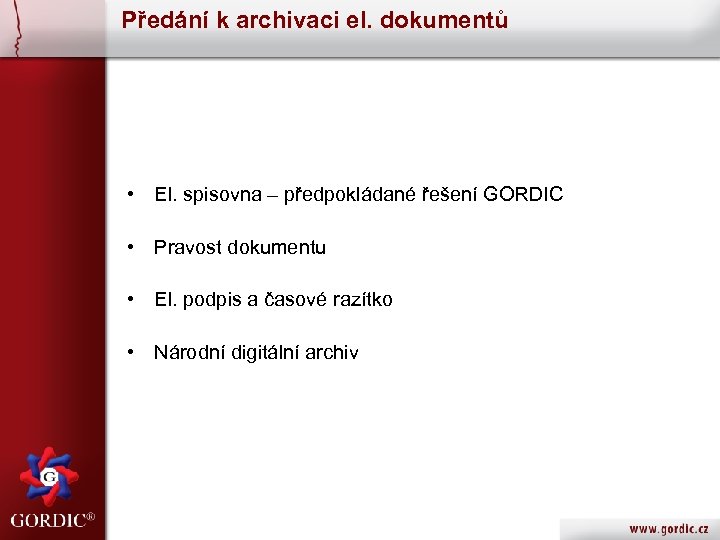 Předání k archivaci el. dokumentů

• El. spisovna – předpokládané řešení GORDIC

• Pravost dokumentu

• El. podpis a časové razítko

• Národní digitální archiv

G

GORDIC®

www.gordic.cz